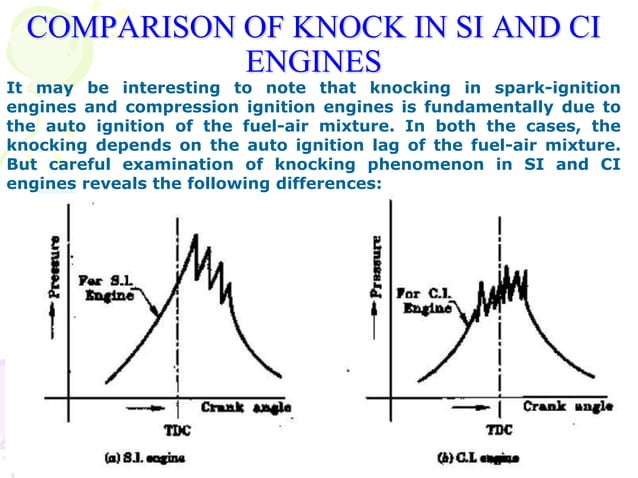 COMPARISON OF KNOCK IN SI AND CI ENGINES

It may be interesting to note that knocking in spark-ignition engines and compression ignition engines is fundamentally due to the auto ignition of the fuel-air mixture. In both the cases, the knocking depends on the auto ignition lag of the fuel-air mixture. But careful examination of knocking phenomenon in SI and CI engines reveals the following differences:

Pressure

For S.I. Engine

Crank angle

TDC

(a) S.I. engine

Pressure

For C.I. Engine

Crank angle

TDC

(b) C.I. engine